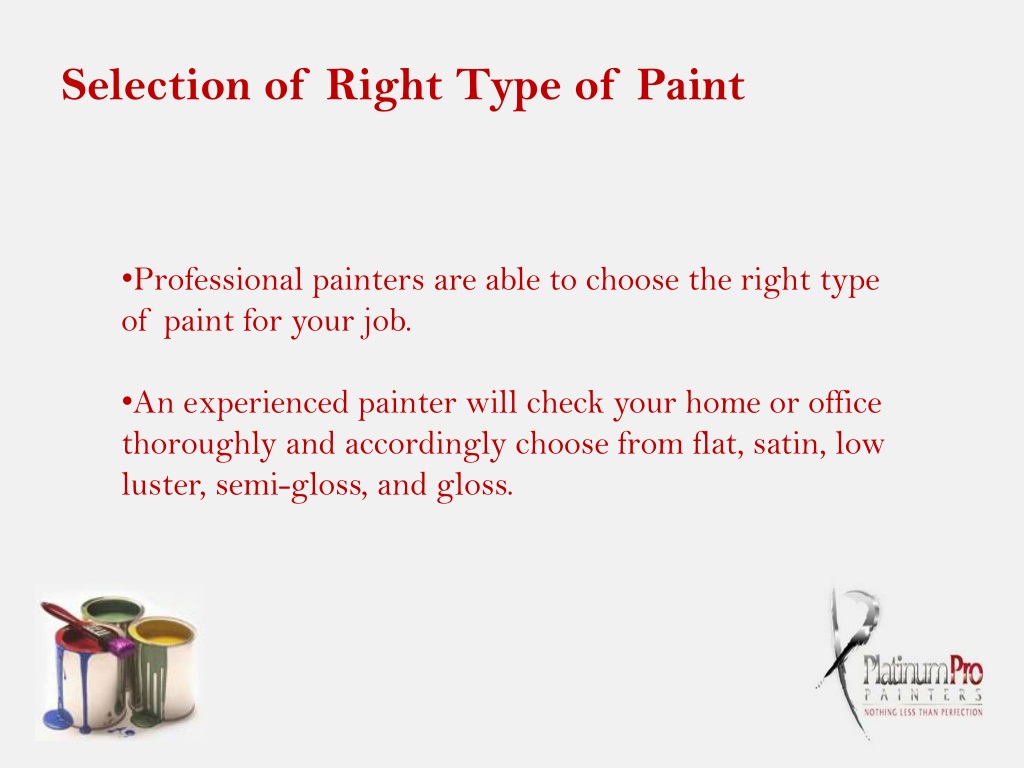 Selection of Right Type of Paint

•Professional painters are able to choose the right type of paint for your job.

•An experienced painter will check your home or office thoroughly and accordingly choose from flat, satin, low luster, semi-gloss, and gloss.

PlatinumPro
PAINTERS
NOTHING LESS THAN PERFECTION